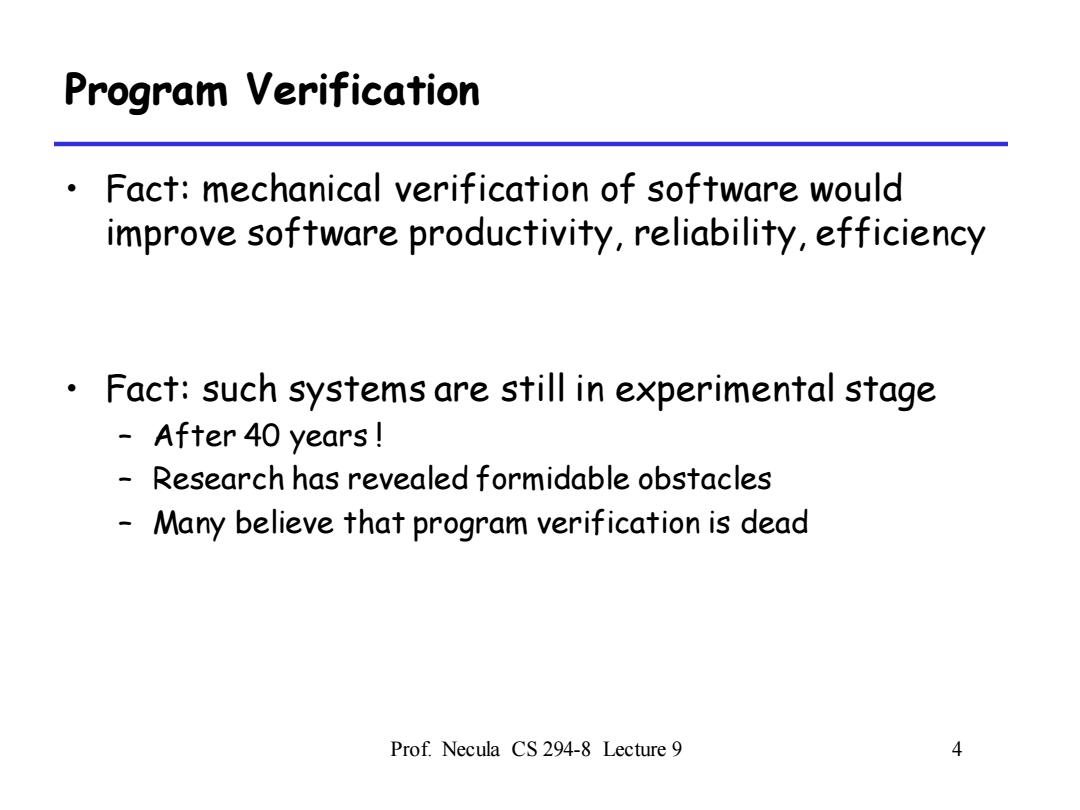 Program Verification

• Fact: mechanical verification of software would improve software productivity, reliability, efficiency

• Fact: such systems are still in experimental stage
– After 40 years !
– Research has revealed formidable obstacles
– Many believe that program verification is dead

Prof. Necula CS 294-8 Lecture 9

4